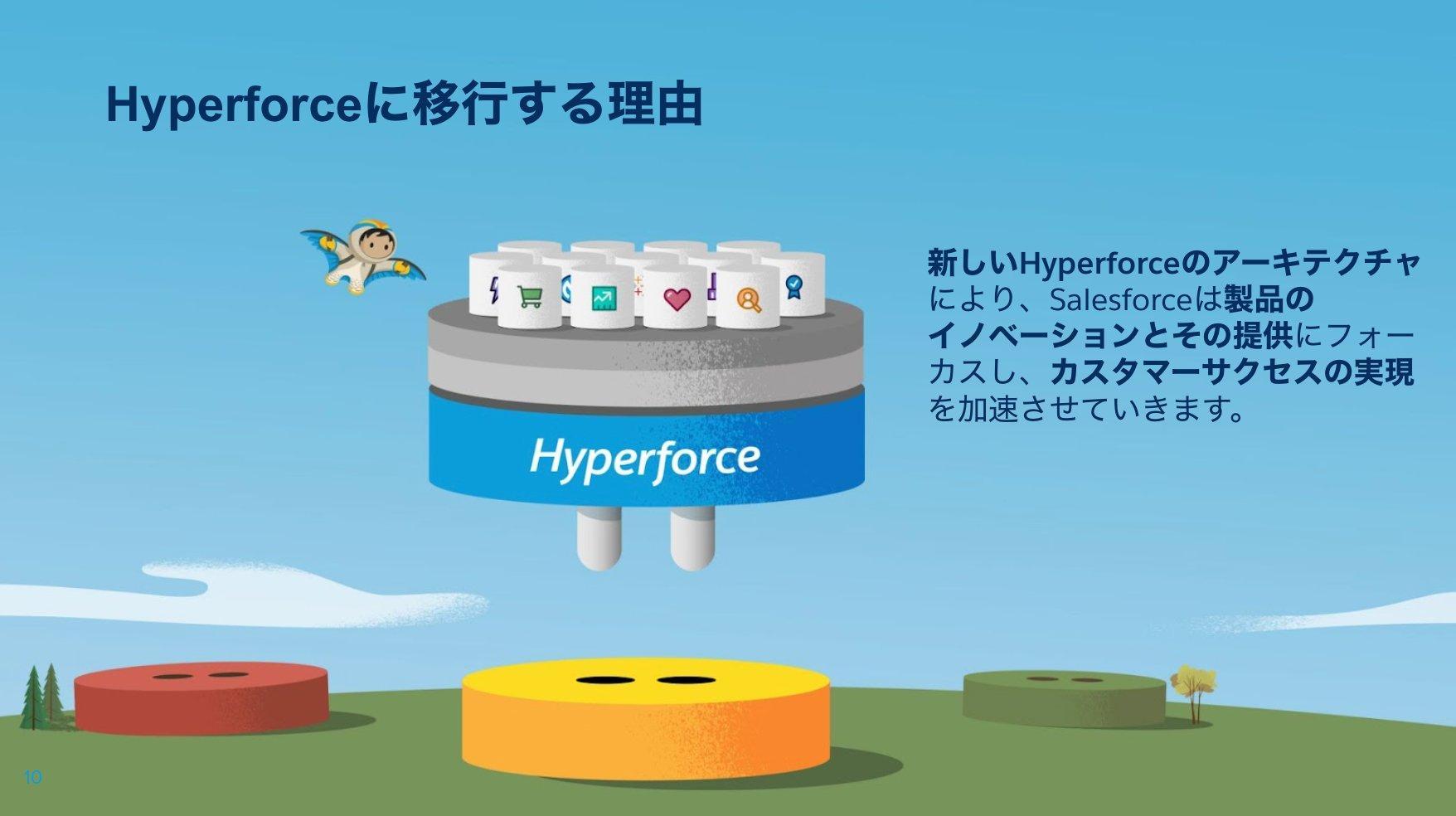 Hyperforceに移行する理由

Hyperforce

新しいHyperforceのアーキテクチャにより、Salesforceは製品のイノベーションとその提供にフォーカスし、カスタマーサクセスの実現を加速させていきます。

10